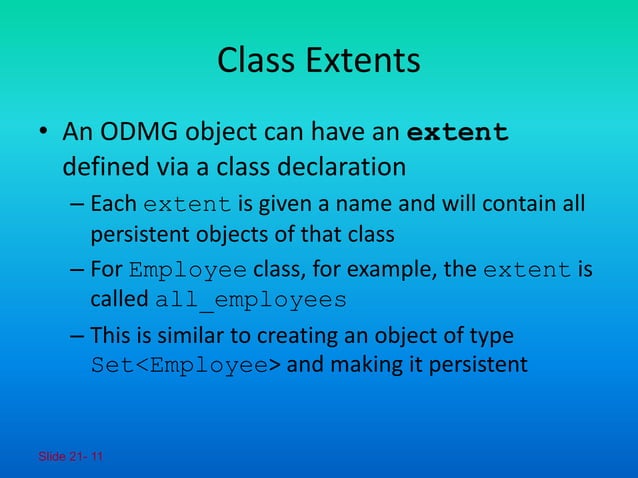 Class Extents

• An ODMG object can have an extent defined via a class declaration

– Each extent is given a name and will contain all persistent objects of that class

– For Employee class, for example, the extent is called all_employees

– This is similar to creating an object of type Set<Employee> and making it persistent

Slide 21- 11